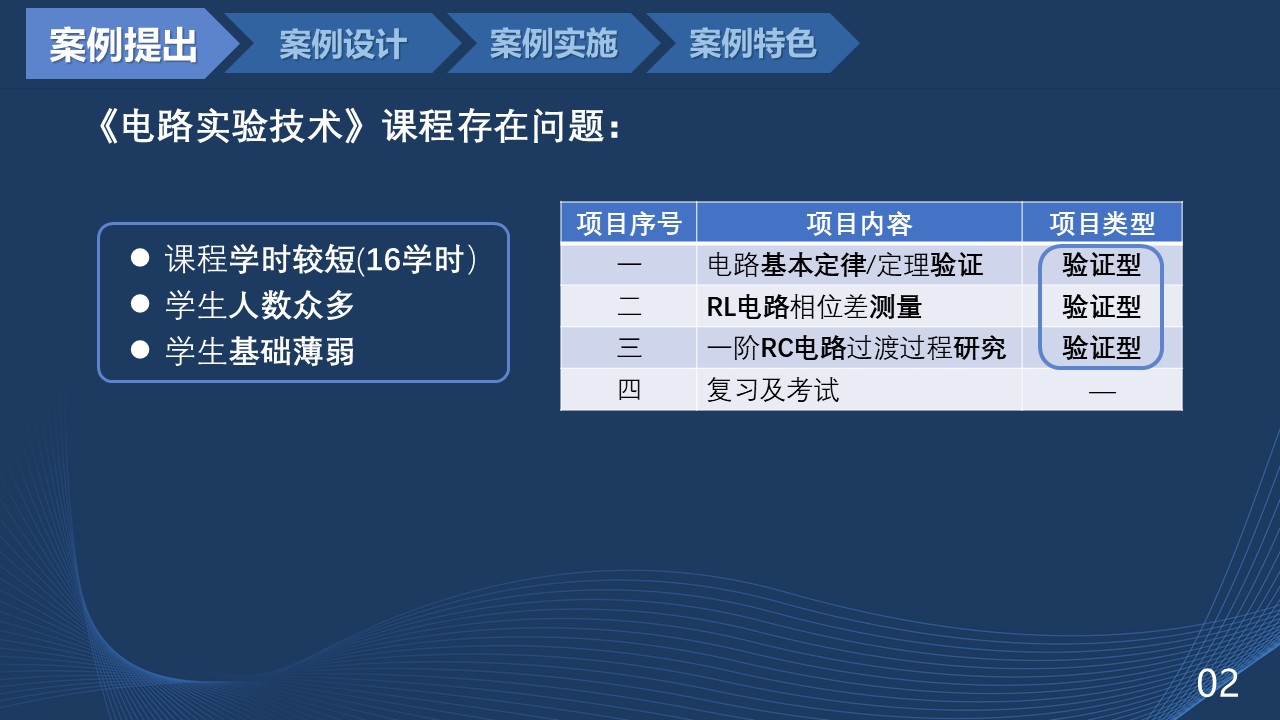 案例提出 案例设计 案例实施 案例特色

《电路实验技术》课程存在问题：

● 课程学时较短(16学时）
● 学生人数众多
● 学生基础薄弱

| 项目序号 | 项目内容 | 项目类型 |
|---|---|---|
| 一 | 电路基本定律/定理验证 | 验证型 |
| 二 | RL电路相位差测量 | 验证型 |
| 三 | 一阶RC电路过渡过程研究 | 验证型 |
| 四 | 复习及考试 | — |

02